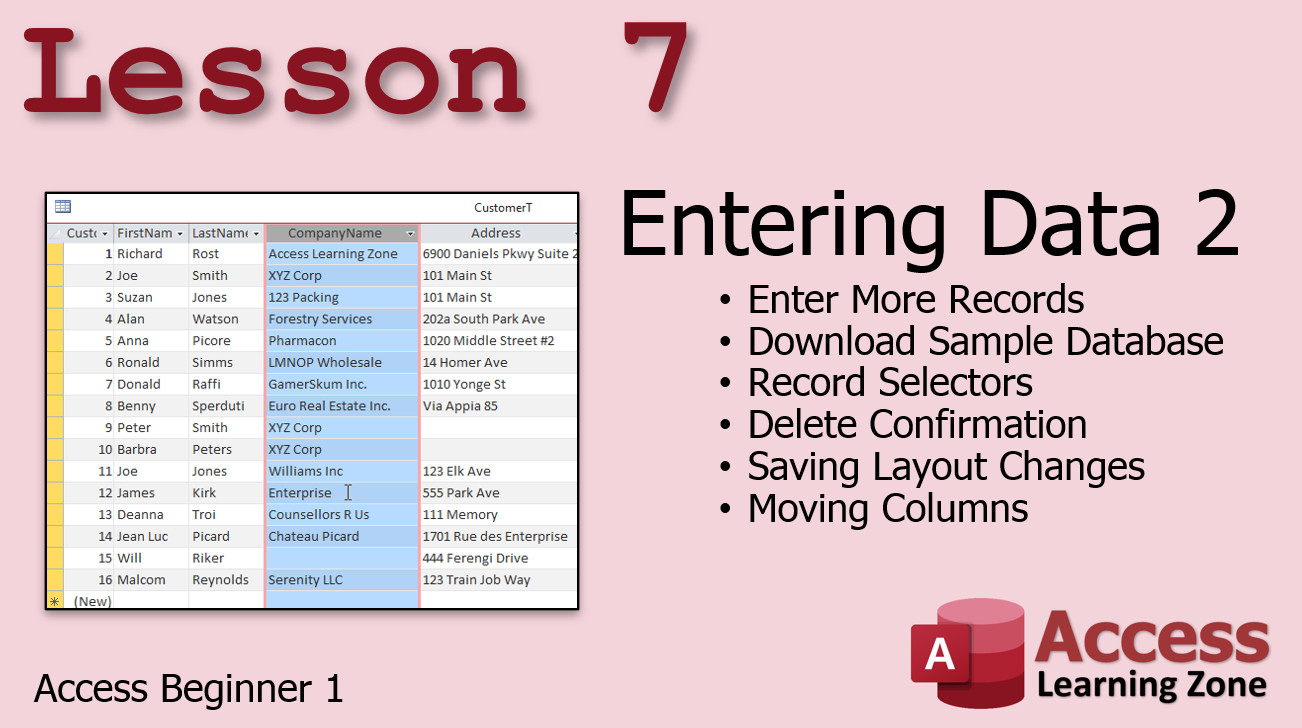 Lesson 7

CustomerT

| Custo | FirstNam | LastName | CompanyName | Address |
|---|---|---|---|---|
| 1 | Richard | Rost | Access Learning Zone | 6900 Daniels Pkwy Suite 2 |
| 2 | Joe | Smith | XYZ Corp | 101 Main St |
| 3 | Suzan | Jones | 123 Packing | 101 Main St |
| 4 | Alan | Watson | Forestry Services | 202a South Park Ave |
| 5 | Anna | Picore | Pharmacon | 1020 Middle Street #2 |
| 6 | Ronald | Simms | LMNOP Wholesale | 14 Homer Ave |
| 7 | Donald | Raffi | GamerSkum Inc. | 1010 Yonge St |
| 8 | Benny | Sperduti | Euro Real Estate Inc. | Via Appia 85 |
| 9 | Peter | Smith | XYZ Corp | |
| 10 | Barbra | Peters | XYZ Corp | |
| 11 | Joe | Jones | Williams Inc | 123 Elk Ave |
| 12 | James | Kirk | Enterprise | 555 Park Ave |
| 13 | Deanna | Troi | Counsellors R Us | 111 Memory |
| 14 | Jean Luc | Picard | Chateau Picard | 1701 Rue des Enterprise |
| 15 | Will | Riker | | 444 Ferengi Drive |
| 16 | Malcom | Reynolds | Serenity LLC | 123 Train Job Way |
| (New) | | | | |

Entering Data 2

• Enter More Records
• Download Sample Database
• Record Selectors
• Delete Confirmation
• Saving Layout Changes
• Moving Columns

Access Beginner 1

A Access Learning Zone